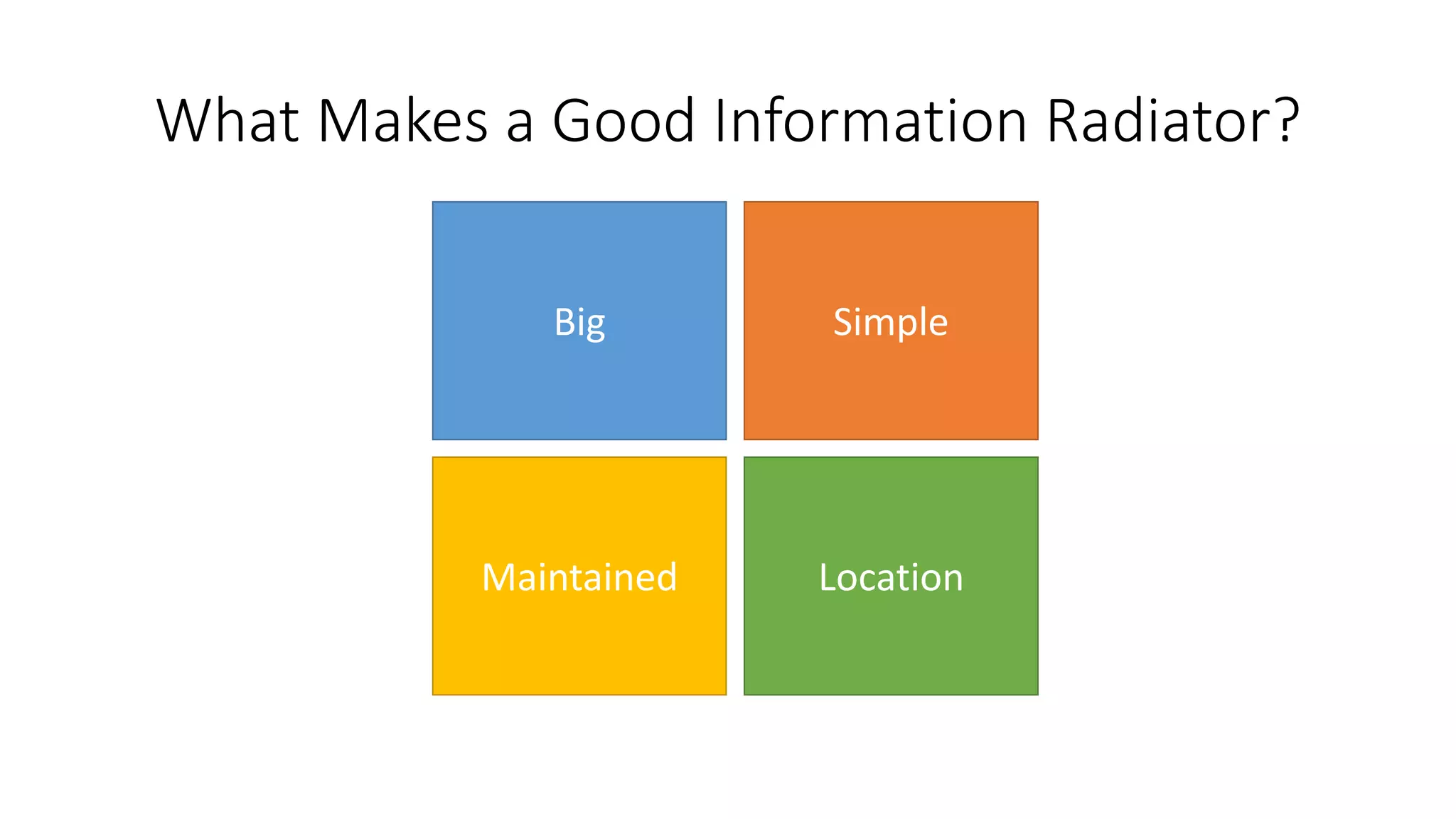 What Makes a Good Information Radiator?

Big

Simple

Maintained

Location